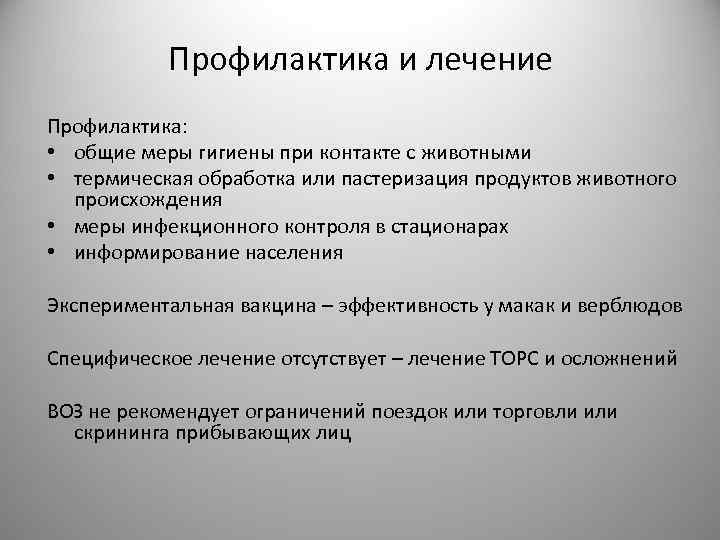 Профилактика и лечение

Профилактика:
• общие меры гигиены при контакте с животными
• термическая обработка или пастеризация продуктов животного происхождения
• меры инфекционного контроля в стационарах
• информирование населения

Экспериментальная вакцина – эффективность у макак и верблюдов

Специфическое лечение отсутствует – лечение ТОРС и осложнений

ВОЗ не рекомендует ограничений поездок или торговли или скрининга прибывающих лиц